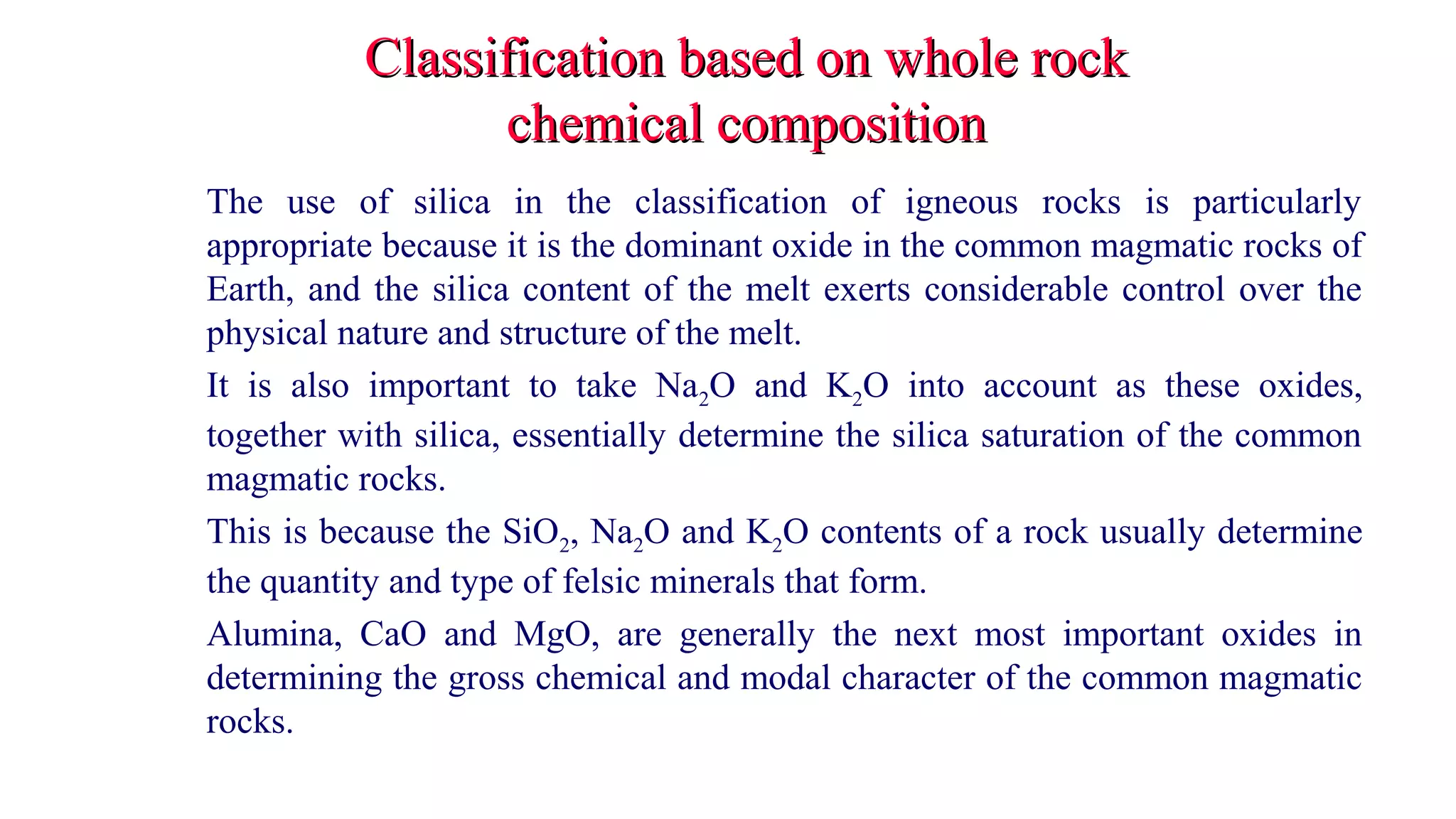 Classification based on whole rock chemical composition

The use of silica in the classification of igneous rocks is particularly appropriate because it is the dominant oxide in the common magmatic rocks of Earth, and the silica content of the melt exerts considerable control over the physical nature and structure of the melt.

It is also important to take $Na_2O$ and $K_2O$ into account as these oxides, together with silica, essentially determine the silica saturation of the common magmatic rocks.

This is because the $SiO_2$, $Na_2O$ and $K_2O$ contents of a rock usually determine the quantity and type of felsic minerals that form.

Alumina, CaO and MgO, are generally the next most important oxides in determining the gross chemical and modal character of the common magmatic rocks.